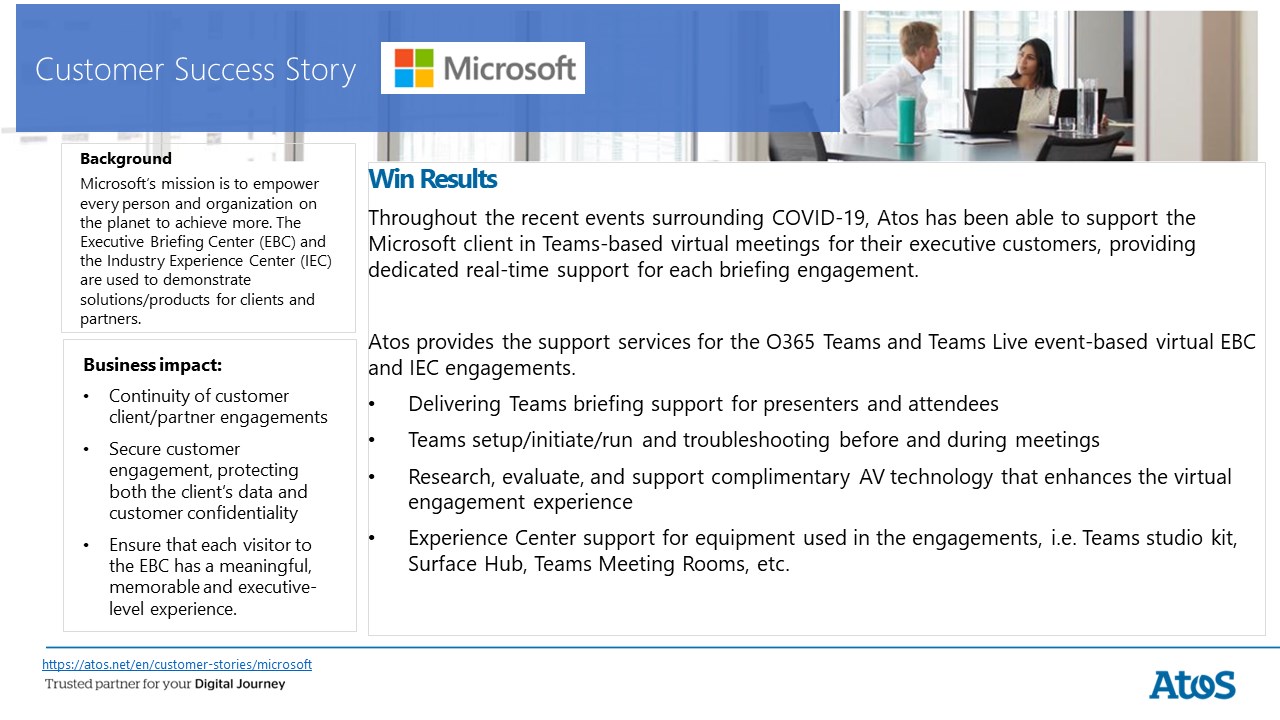 Customer Success Story

Microsoft

Background
Microsoft's mission is to empower every person and organization on the planet to achieve more. The Executive Briefing Center (EBC) and the Industry Experience Center (IEC) are used to demonstrate solutions/products for clients and partners.

Business impact:
• Continuity of customer client/partner engagements
• Secure customer engagement, protecting both the client's data and customer confidentiality
• Ensure that each visitor to the EBC has a meaningful, memorable and executive-level experience.

Win Results
Throughout the recent events surrounding COVID-19, Atos has been able to support the Microsoft client in Teams-based virtual meetings for their executive customers, providing dedicated real-time support for each briefing engagement.

Atos provides the support services for the O365 Teams and Teams Live event-based virtual EBC and IEC engagements.
• Delivering Teams briefing support for presenters and attendees
• Teams setup/initiate/run and troubleshooting before and during meetings
• Research, evaluate, and support complimentary AV technology that enhances the virtual engagement experience
• Experience Center support for equipment used in the engagements, i.e. Teams studio kit, Surface Hub, Teams Meeting Rooms, etc.

https://atos.net/en/customer-stories/microsoft
Trusted partner for your Digital Journey

Atos